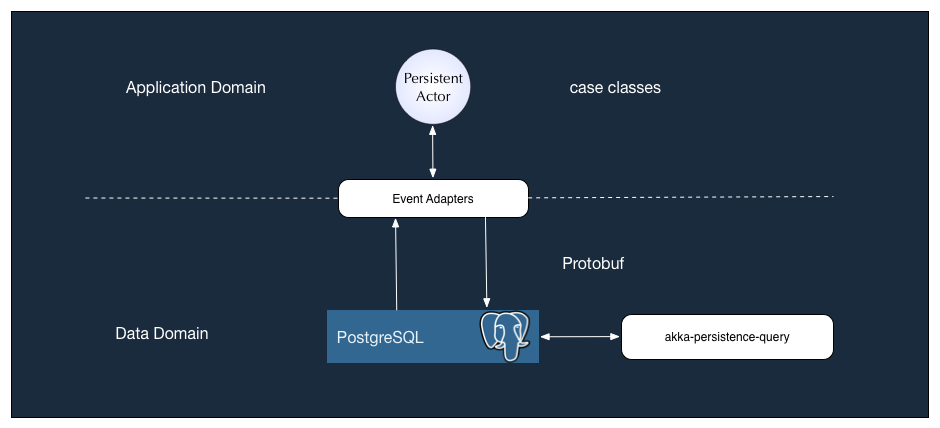 Application Domain

Persistent Actor

case classes

Event Adapters

Protobuf

Data Domain

PostgreSQL

akka-persistence-query